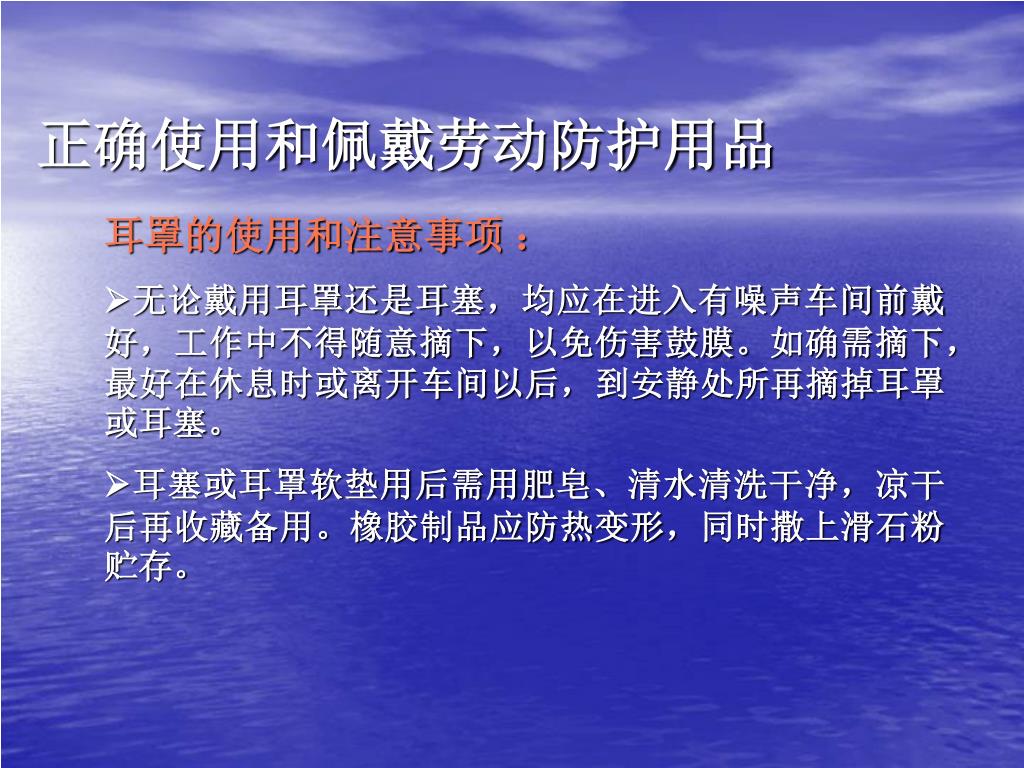 正确使用和佩戴劳动防护用品

耳罩的使用和注意事项：

➢无论戴用耳罩还是耳塞，均应在进入有噪声车间前戴好，工作中不得随意摘下，以免伤害鼓膜。如确需摘下，最好在休息时或离开车间以后，到安静处所再摘掉耳罩或耳塞。

➢耳塞或耳罩软垫用后需用肥皂、清水清洗干净，凉干后再收藏备用。橡胶制品应防热变形，同时撒上滑石粉贮存。